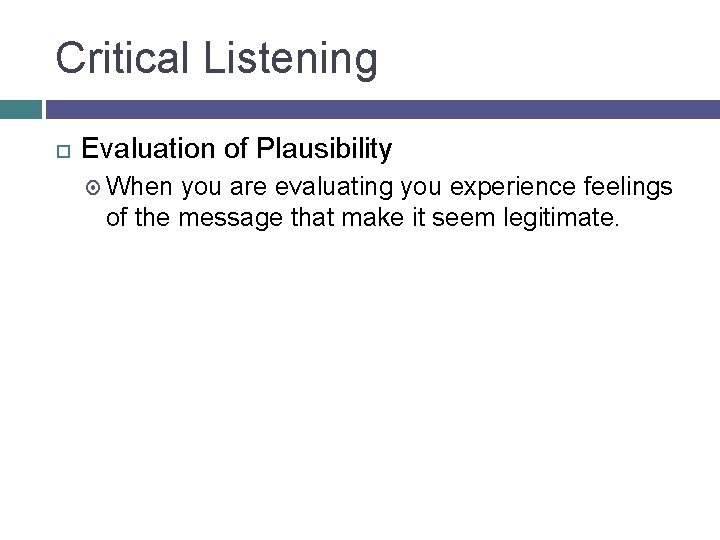 Critical Listening

Evaluation of Plausibility

When you are evaluating you experience feelings of the message that make it seem legitimate.